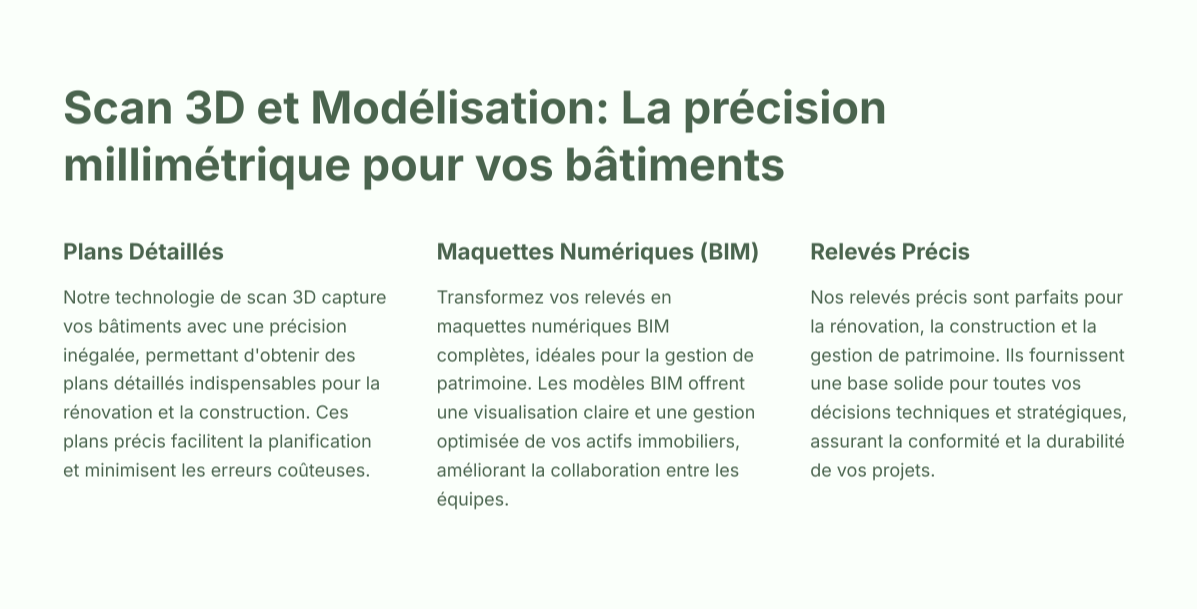 Scan 3D et Modélisation: La précision millimétrique pour vos bâtiments

Plans Détaillés

Notre technologie de scan 3D capture vos bâtiments avec une précision inégalée, permettant d'obtenir des plans détaillés indispensables pour la rénovation et la construction. Ces plans précis facilitent la planification et minimisent les erreurs coûteuses.

Maquettes Numériques (BIM)

Transformez vos relevés en maquettes numériques BIM complètes, idéales pour la gestion de patrimoine. Les modèles BIM offrent une visualisation claire et une gestion optimisée de vos actifs immobiliers, améliorant la collaboration entre les équipes.

Relevés Précis

Nos relevés précis sont parfaits pour la rénovation, la construction et la gestion de patrimoine. Ils fournissent une base solide pour toutes vos décisions techniques et stratégiques, assurant la conformité et la durabilité de vos projets.